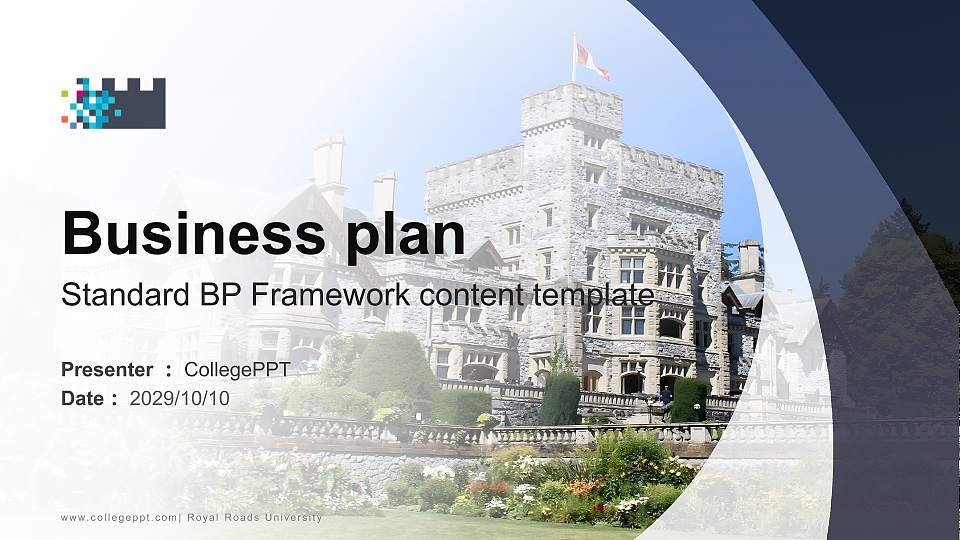 Business plan

Standard BP Framework content template

Presenter ： CollegePPT
Date ： 2029/10/10

www.collegeppt.com| Royal Roads University